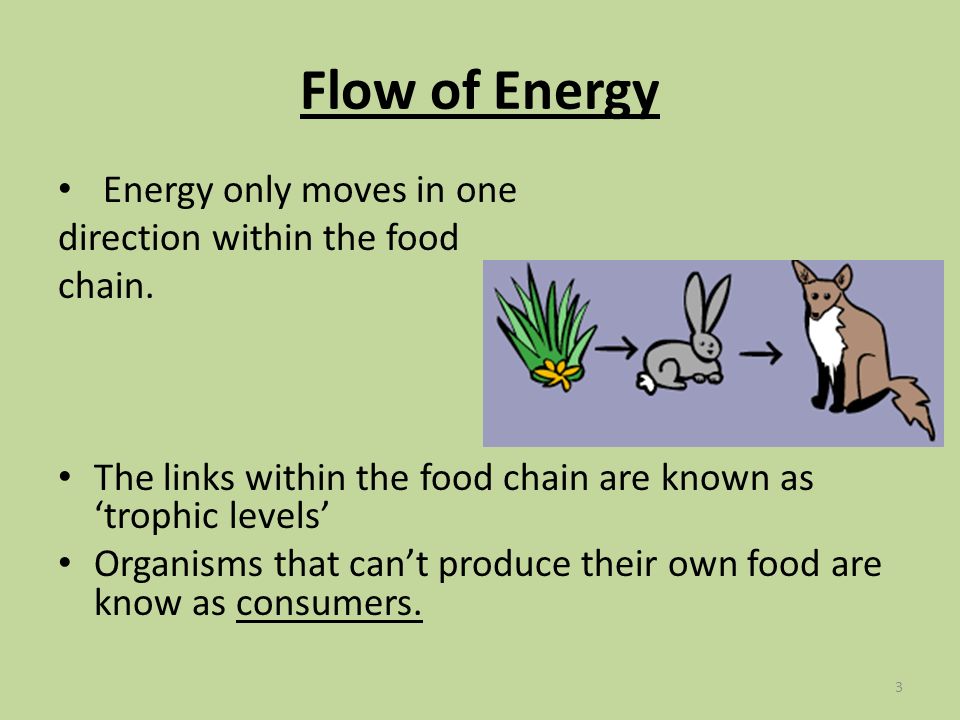 Flow of Energy

• Energy only moves in one direction within the food chain.

• The links within the food chain are known as ‘trophic levels’
• Organisms that can’t produce their own food are know as consumers.

3